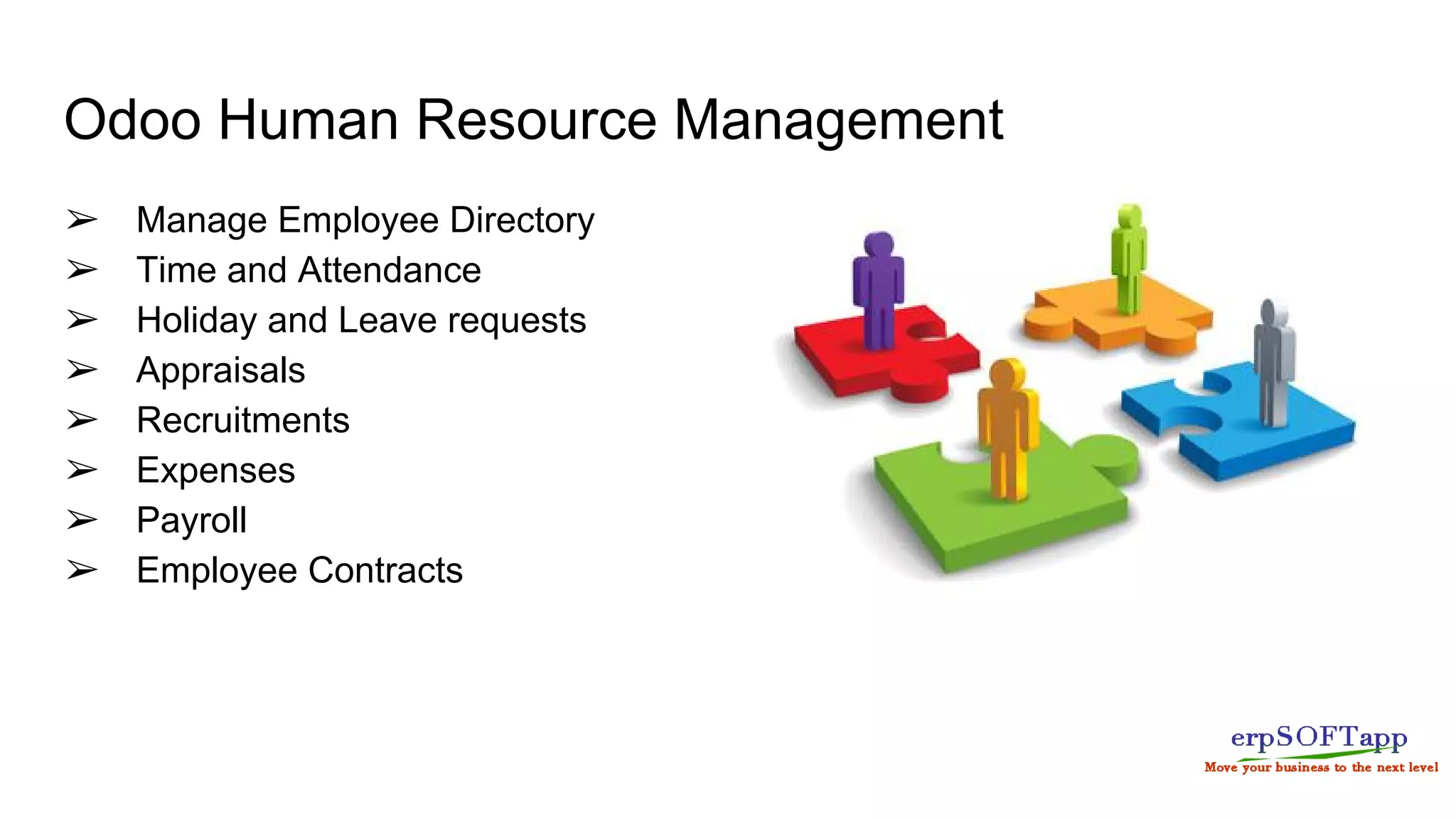 Odoo Human Resource Management

➢ Manage Employee Directory
➢ Time and Attendance
➢ Holiday and Leave requests
➢ Appraisals
➢ Recruitments
➢ Expenses
➢ Payroll
➢ Employee Contracts

erpSOFTapp
Move your business to the next level